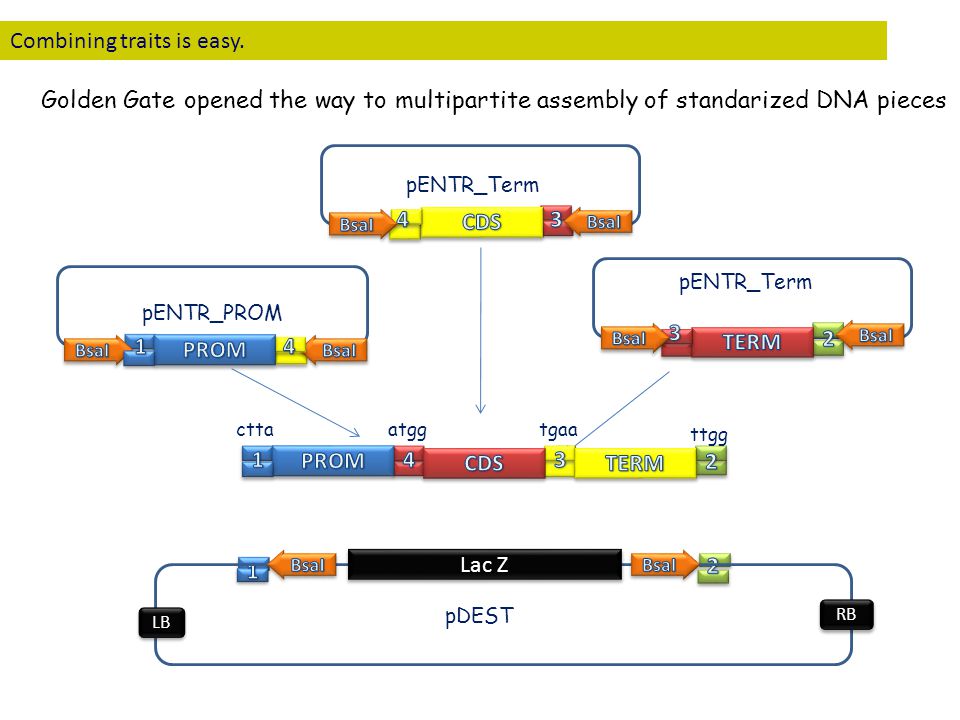 Combining traits is easy.

Golden Gate opened the way to multipartite assembly of standarized DNA pieces

pENTR_Term

BsaI 4 CDS 3 BsaI

pENTR_PROM

BsaI 1 PROM 4 BsaI

pENTR_Term

BsaI 3 TERM 2 BsaI

ctta atgg tgaa ttgg

1 PROM 4 CDS 3 TERM 2

1 BsaI Lac Z BsaI 2

LB pDEST RB